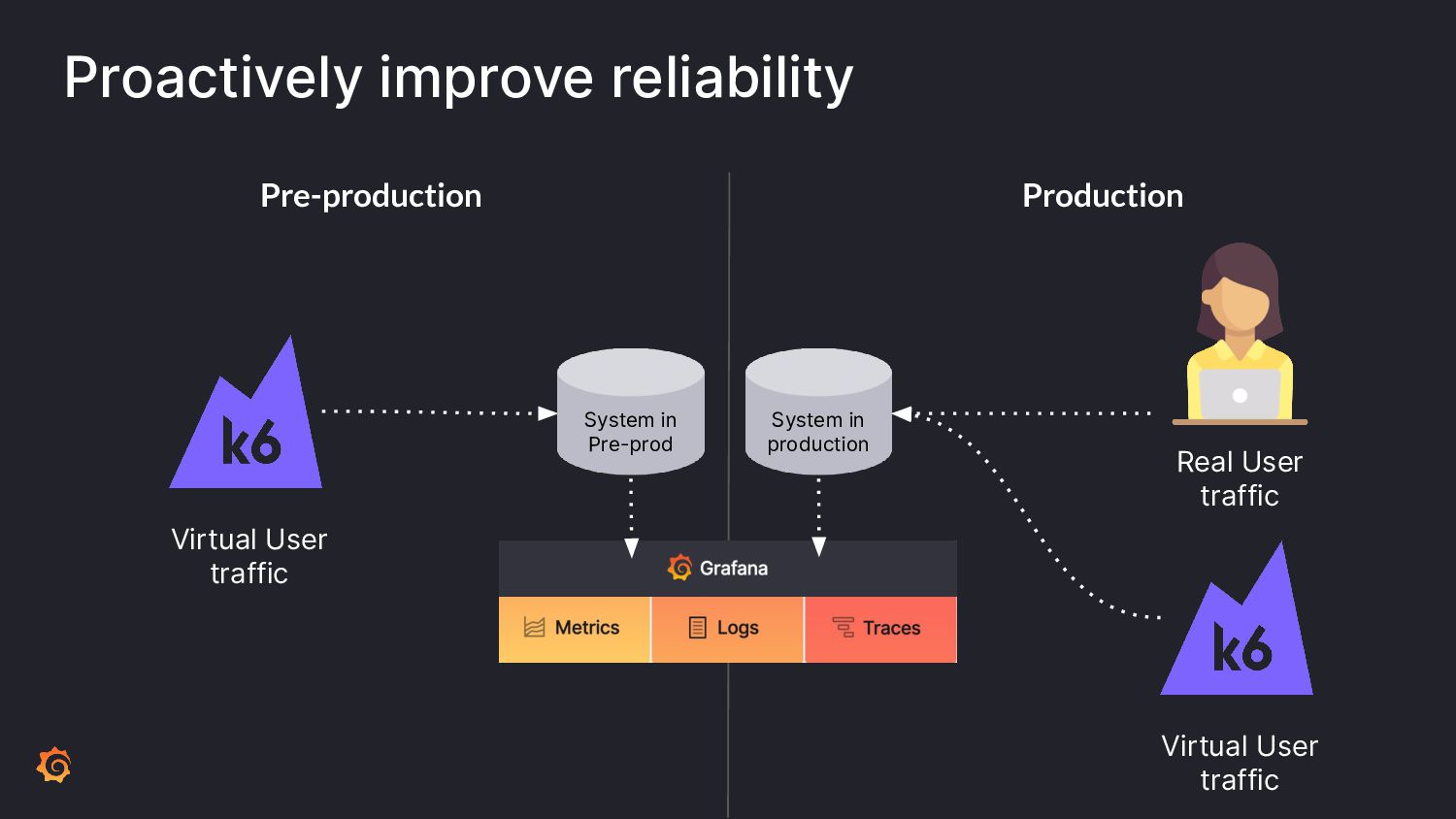 Proactively improve reliability

Pre-production

Production

k6

Virtual User traffic

System in Pre-prod

System in production

Real User traffic

Grafana

Metrics

Logs

Traces

k6

Virtual User traffic